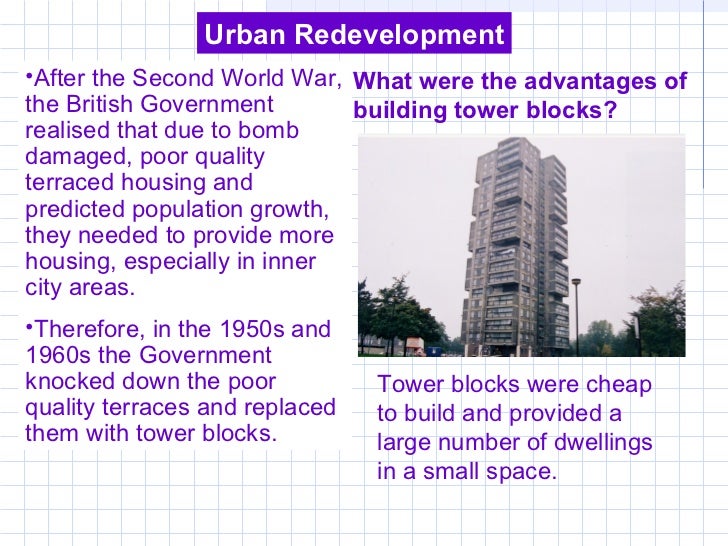 Urban Redevelopment

•After the Second World War, the British Government realised that due to bomb damaged, poor quality terraced housing and predicted population growth, they needed to provide more housing, especially in inner city areas.

•Therefore, in the 1950s and 1960s the Government knocked down the poor quality terraces and replaced them with tower blocks.

What were the advantages of building tower blocks?

Tower blocks were cheap to build and provided a large number of dwellings in a small space.